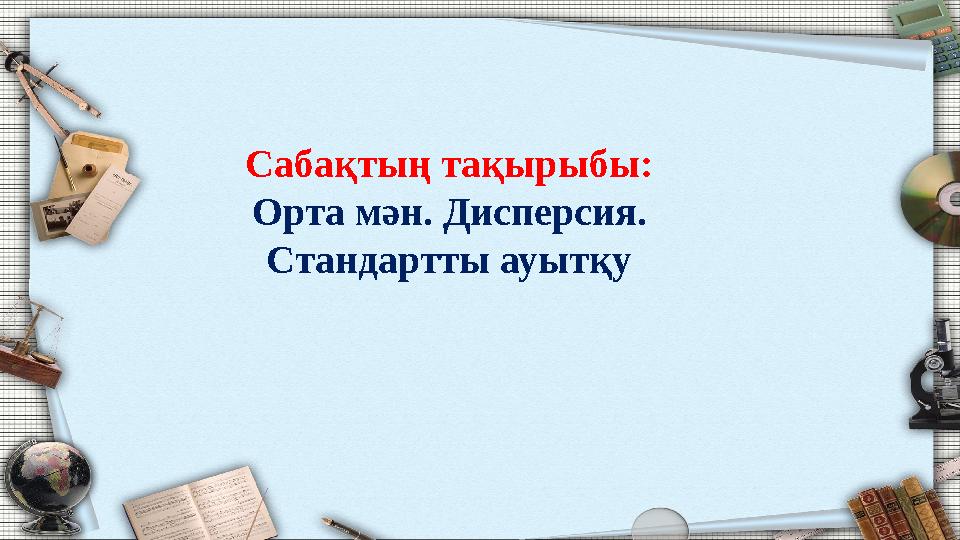 Сабақтың тақырыбы:
Орта мән. Дисперсия.
Стандартты ауытқу